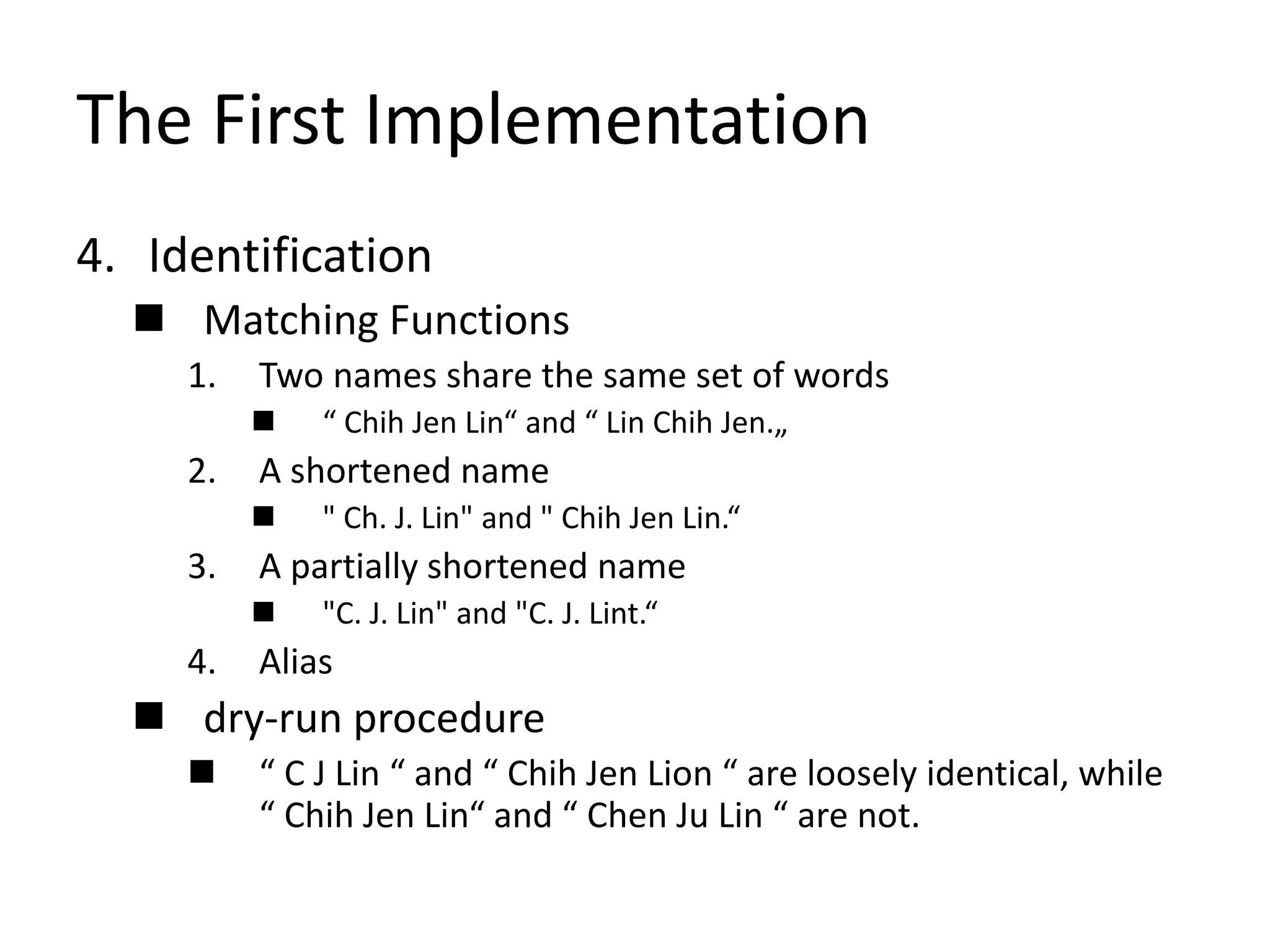 The First Implementation

4. Identification

■ Matching Functions

1. Two names share the same set of words

■ “ Chih Jen Lin“ and “ Lin Chih Jen.„

2. A shortened name

■ " Ch. J. Lin" and " Chih Jen Lin.“

3. A partially shortened name

■ "C. J. Lin" and "C. J. Lint.“

4. Alias

■ dry-run procedure

■ “ C J Lin “ and “ Chih Jen Lion “ are loosely identical, while “ Chih Jen Lin“ and “ Chen Ju Lin “ are not.